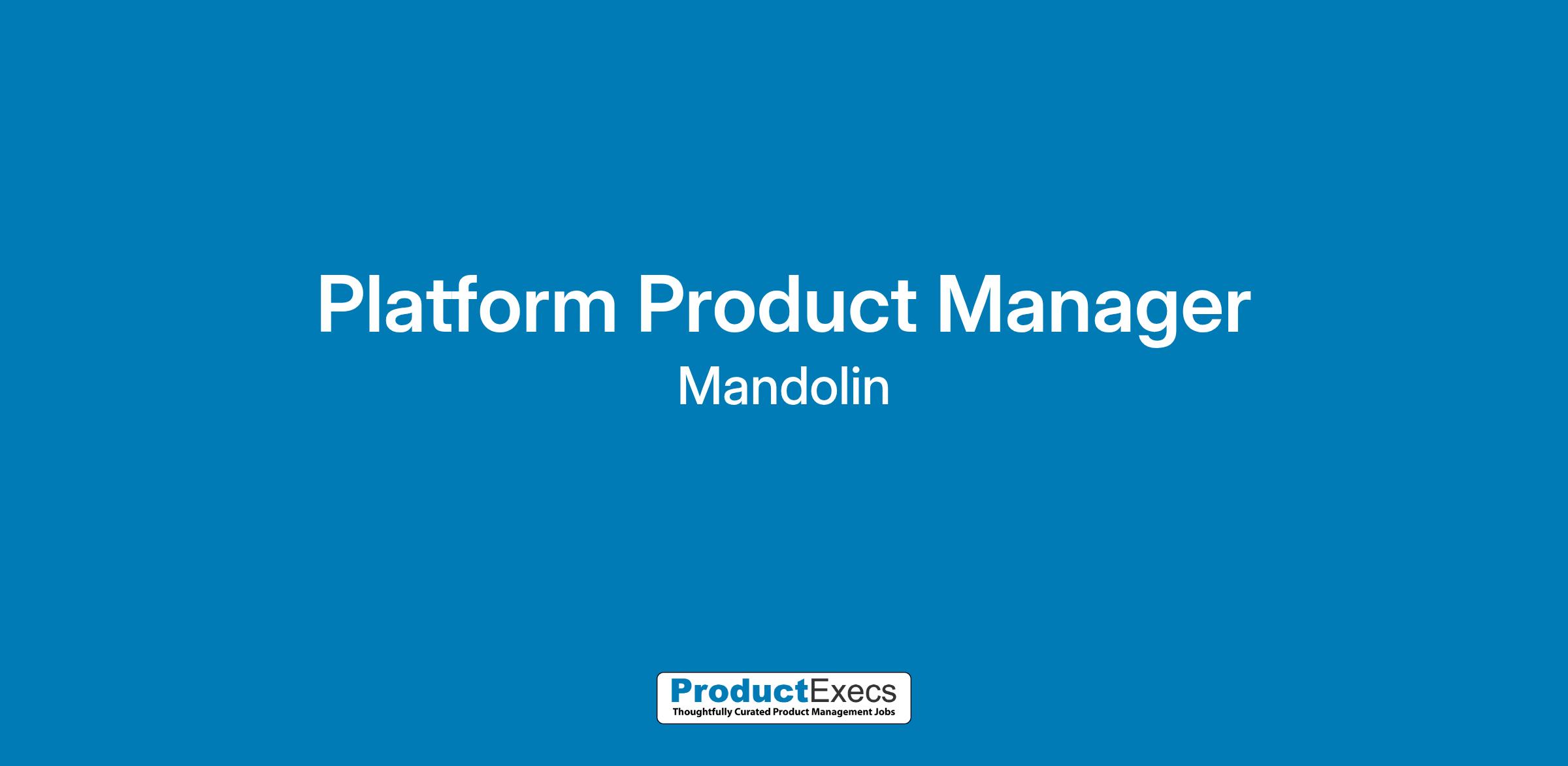 Platform Product Manager
Mandolin

ProductExecs
Thoughtfully Curated Product Management Jobs